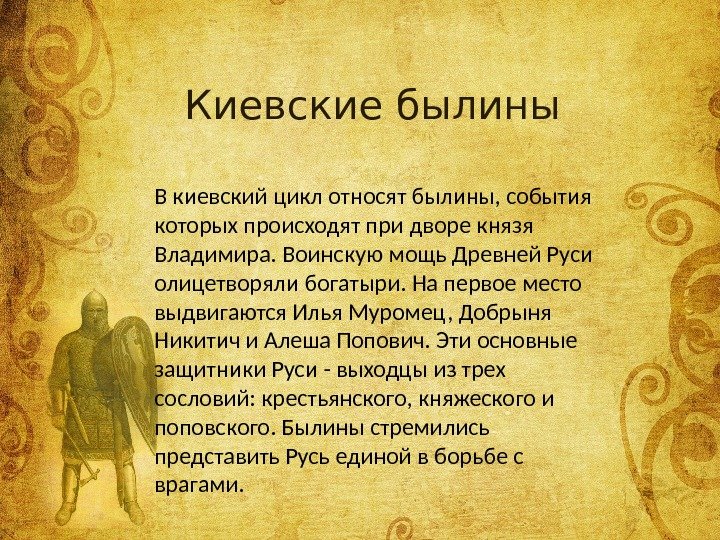 Киевские былины

В киевский цикл относят былины, события которых происходят при дворе князя Владимира. Воинскую мощь Древней Руси олицетворяли богатыри. На первое место выдвигаются Илья Муромец, Добрыня Никитич и Алеша Попович. Эти основные защитники Руси - выходцы из трех сословий: крестьянского, княжеского и поповского. Былины стремились представить Русь единой в борьбе с врагами.